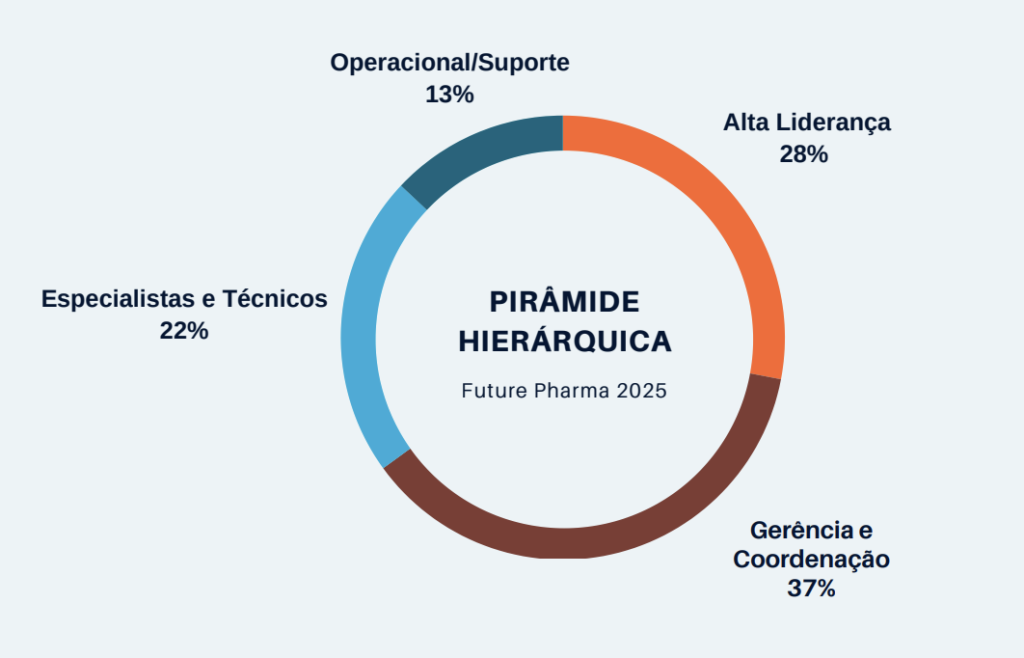 Operacional/Suporte
13%

Alta Liderança
28%

Especialistas e Técnicos
22%

PIRÂMIDE HIERÁRQUICA

Future Pharma 2025

Gerência e Coordenação
37%